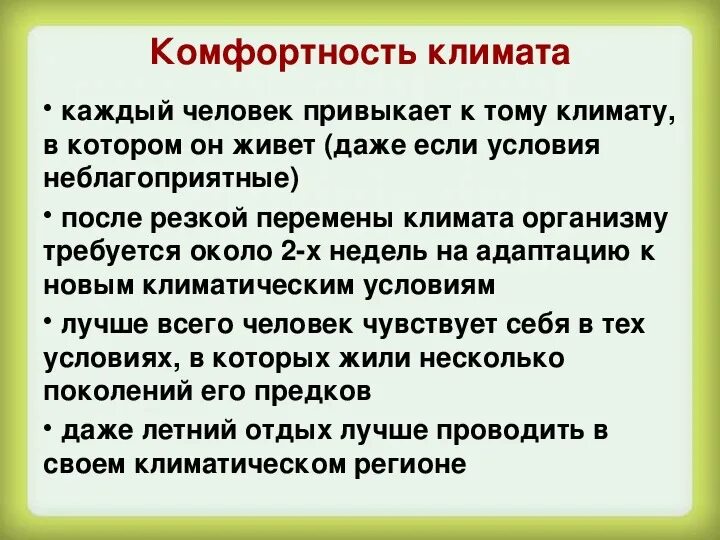 Комфортность климата

• каждый человек привыкает к тому климату, в котором он живет (даже если условия неблагоприятные)

• после резкой перемены климата организму требуется около 2-х недель на адаптацию к новым климатическим условиям

• лучше всего человек чувствует себя в тех условиях, в которых жили несколько поколений его предков

• даже летний отдых лучше проводить в своем климатическом регионе